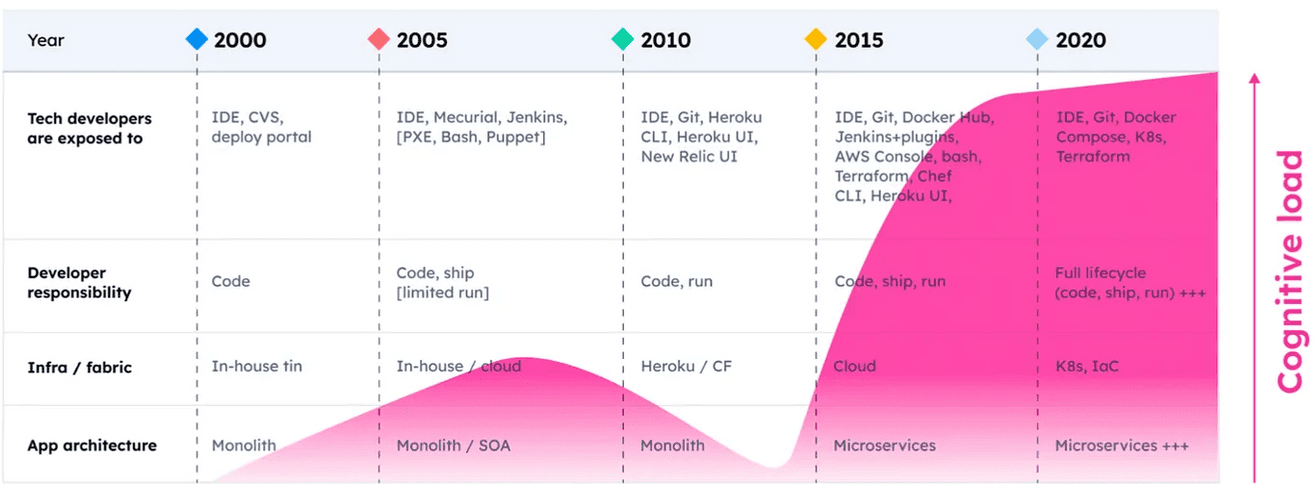 | Year | 2000 | 2005 | 2010 | 2015 | 2020 |
|---|---|---|---|---|---|
| Tech developers are exposed to | IDE, CVS, deploy portal | IDE, Mecurial, Jenkins, [PXE, Bash, Puppet] | IDE, Git, Heroku CLI, Heroku UI, New Relic UI | IDE, Git, Docker Hub, Jenkins+plugins, AWS Console, bash, Terraform, Chef CLI, Heroku UI, | IDE, Git, Docker Compose, K8s, Terraform |
| Developer responsibility | Code | Code, ship [limited run] | Code, run | Code, ship, run | Full lifecycle (code, ship, run) +++ |
| Infra / fabric | In-house tin | In-house / cloud | Heroku / CF | Cloud | K8s, IaC |
| App architecture | Monolith | Monolith / SOA | Monolith | Microservices | Microservices +++ |

Cognitive load